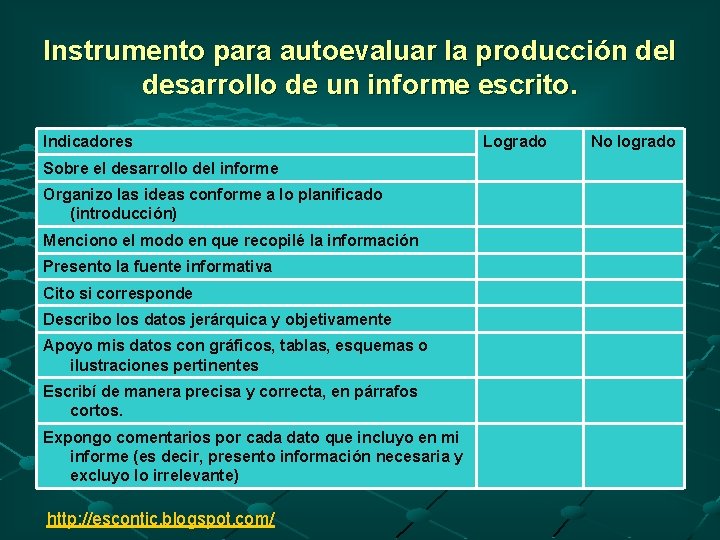 Instrumento para autoevaluar la producción del desarrollo de un informe escrito.

| Indicadores | Logrado | No logrado |
|---|---|---|
| Sobre el desarrollo del informe | | |
| Organizo las ideas conforme a lo planificado (introducción) | | |
| Menciono el modo en que recopilé la información | | |
| Presento la fuente informativa | | |
| Cito si corresponde | | |
| Describo los datos jerárquica y objetivamente | | |
| Apoyo mis datos con gráficos, tablas, esquemas o ilustraciones pertinentes | | |
| Escribí de manera precisa y correcta, en párrafos cortos. | | |
| Expongo comentarios por cada dato que incluyo en mi informe (es decir, presento información necesaria y excluyo lo irrelevante) | | |

http://escontic.blogspot.com/